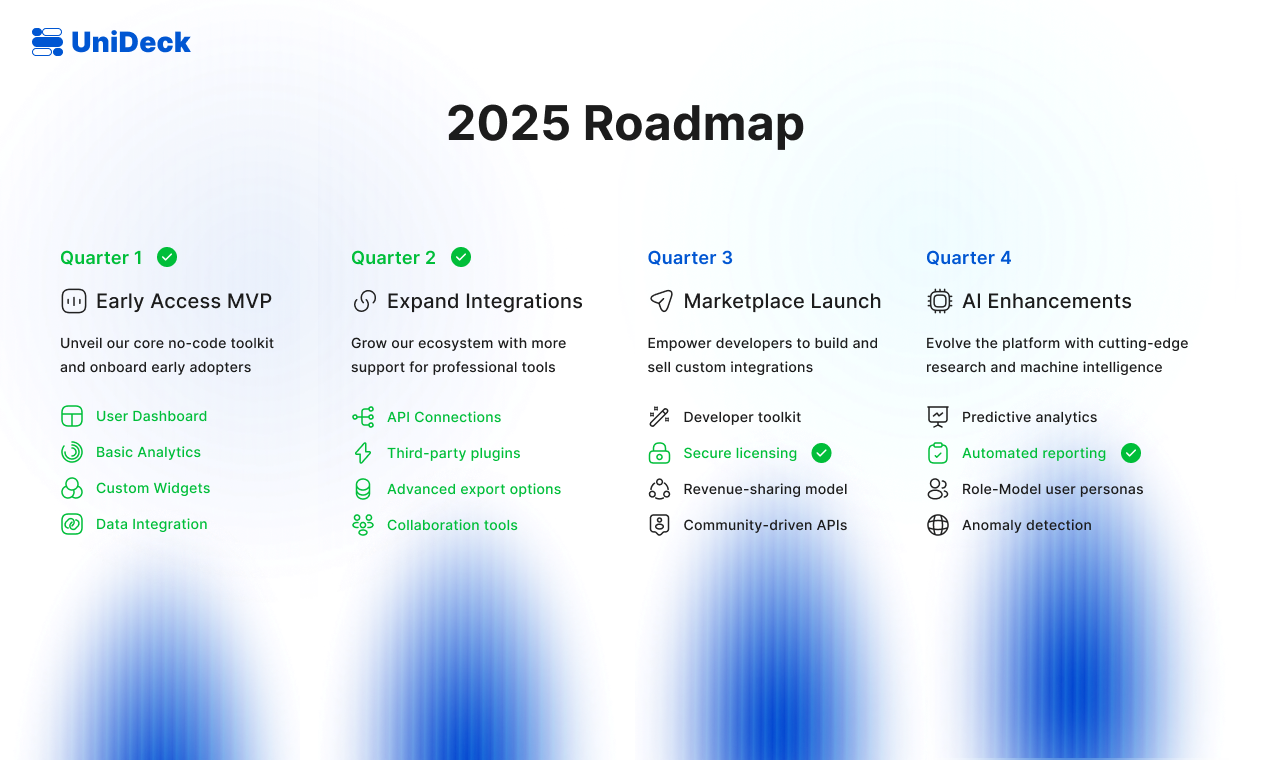 UniDeck

2025 Roadmap

Quarter 1

Early Access MVP

Unveil our core no-code toolkit and onboard early adopters

User Dashboard
Basic Analytics
Custom Widgets
Data Integration

Quarter 2

Expand Integrations

Grow our ecosystem with more support for professional tools

API Connections
Third-party plugins
Advanced export options
Collaboration tools

Quarter 3

Marketplace Launch

Empower developers to build and sell custom integrations

Developer toolkit
Secure licensing
Revenue-sharing model
Community-driven APIs

Quarter 4

AI Enhancements

Evolve the platform with cutting-edge research and machine intelligence

Predictive analytics
Automated reporting
Role-Model user personas
Anomaly detection